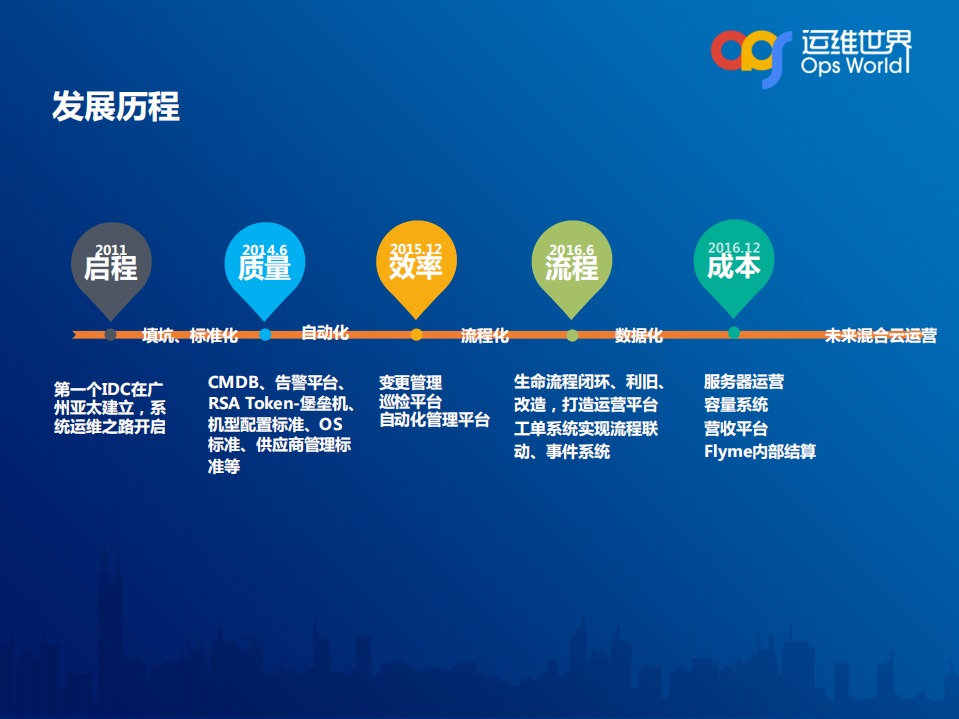 运维世界
Ops World

发展历程

2011
启程

2014.6
质量

2015.12
效率

2016.6
流程

2016.12
成本

填坑、标准化
自动化
流程化
数据化
未来混合云运营

第一个IDC在广州亚太建立，系统运维之路开启

CMDB、告警平台、RSA Token-堡垒机、机型配置标准、OS标准、供应商管理标准等

变更管理
巡检平台
自动化管理平台

生命流程闭环、利旧、改造，打造运营平台
工单系统实现流程联动、事件系统

服务器运营
容量系统
营收平台
Flyme内部结算